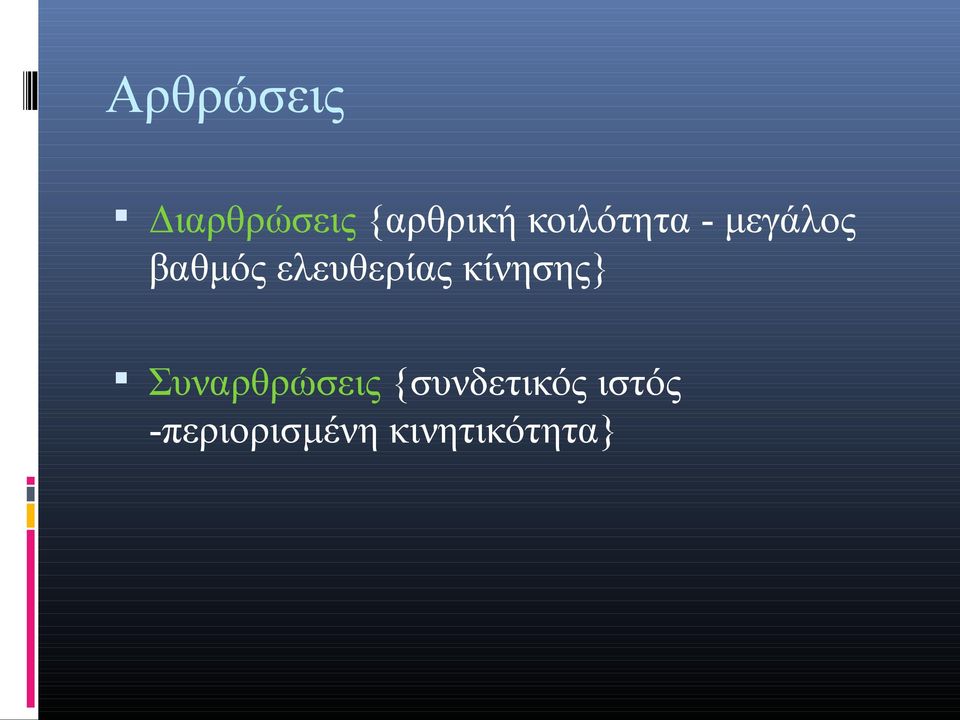 Αρθρώσεις

▪ Διαρθρώσεις {αρθρική κοιλότητα - μεγάλος βαθμός ελευθερίας κίνησης}

▪ Συναρθρώσεις {συνδετικός ιστός -περιορισμένη κινητικότητα}